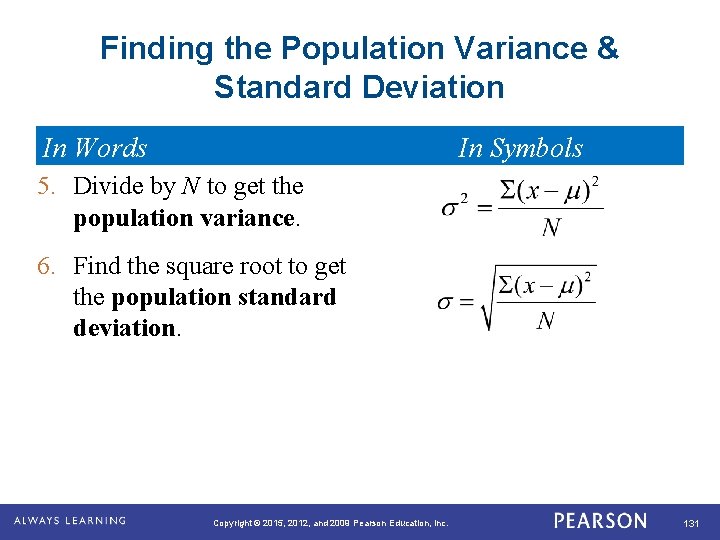 Finding the Population Variance & Standard Deviation

| In Words | In Symbols |
|---|---|
| 5. Divide by $N$ to get the **population variance**. | $\sigma^2 = \frac{\Sigma(x-\mu)^2}{N}$ |
| 6. Find the square root to get the **population standard deviation**. | $\sigma = \sqrt{\frac{\Sigma(x-\mu)^2}{N}}$ |

ALWAYS LEARNING

Copyright © 2015, 2012, and 2009 Pearson Education, Inc.

PEARSON

131